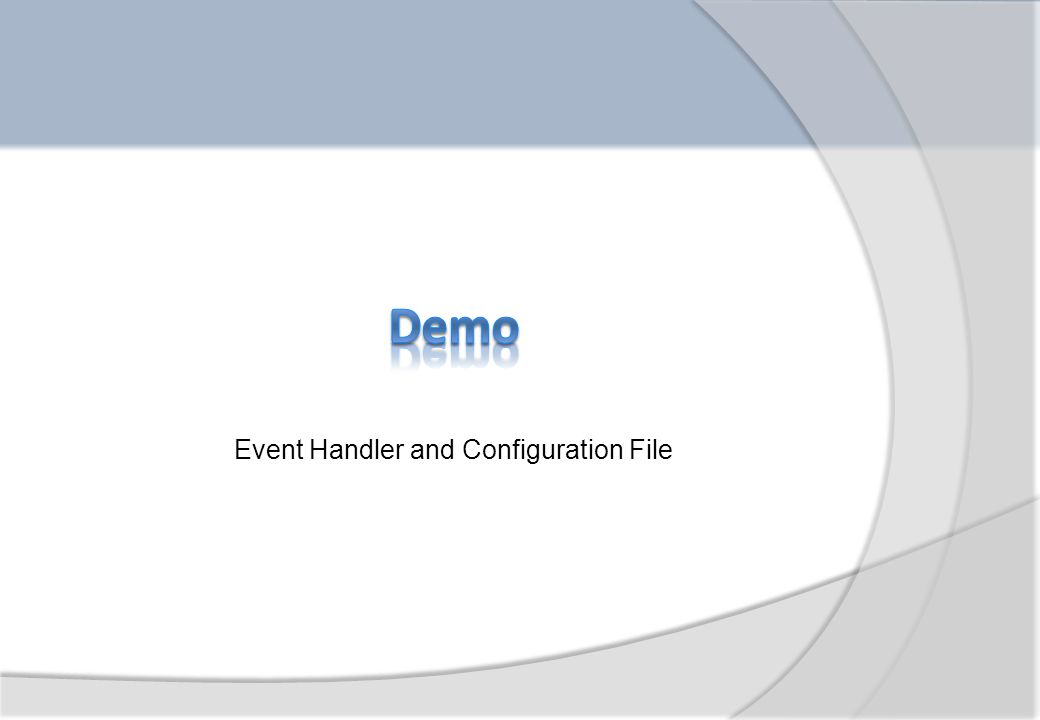 Demo

Event Handler and Configuration File